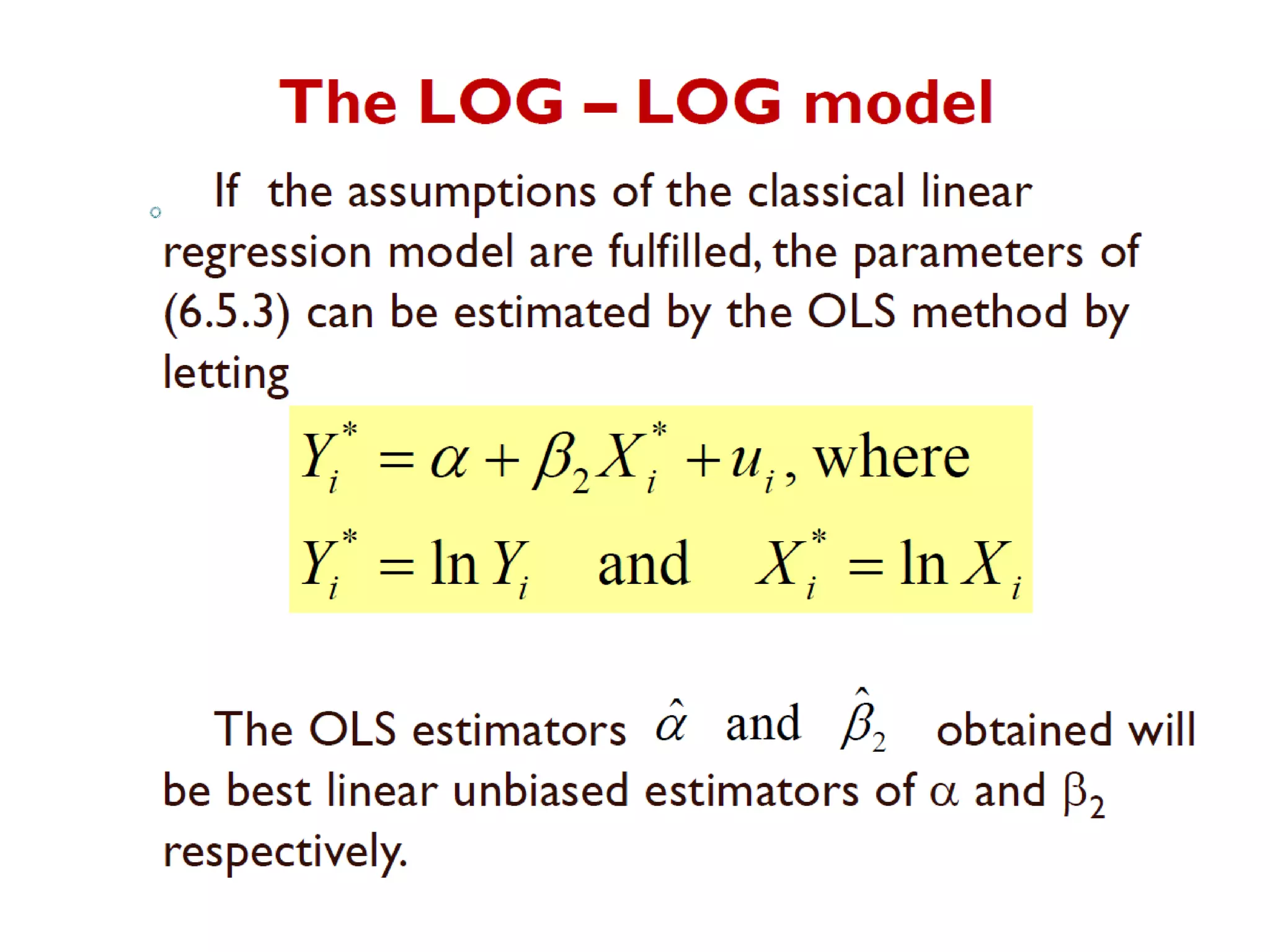 The LOG – LOG model

If the assumptions of the classical linear regression model are fulfilled, the parameters of (6.5.3) can be estimated by the OLS method by letting

$Y_i^* = \alpha + \beta_2 X_i^* + u_i$, where

$Y_i^* = \ln Y_i$ and $X_i^* = \ln X_i$

The OLS estimators $\hat{\alpha}$ and $\hat{\beta}_2$ obtained will be best linear unbiased estimators of $\alpha$ and $\beta_2$ respectively.